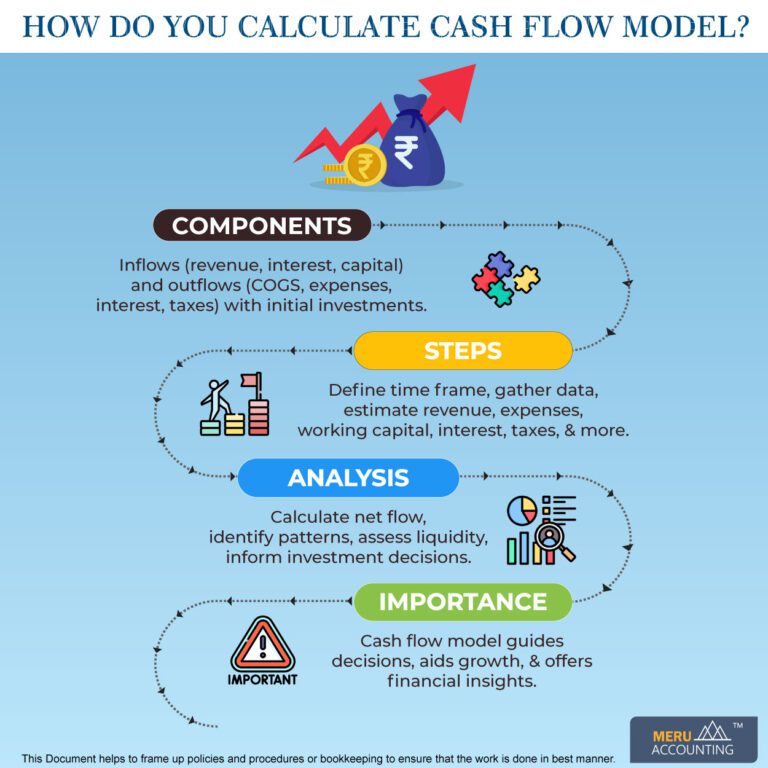 HOW DO YOU CALCULATE CASH FLOW MODEL?

₹

₹

COMPONENTS

Inflows (revenue, interest, capital) and outflows (COGS, expenses, interest, taxes) with initial investments.

STEPS

Define time frame, gather data, estimate revenue, expenses, working capital, interest, taxes, & more.

ANALYSIS

Calculate net flow, identify patterns, assess liquidity, inform investment decisions.

IMPORTANCE

IMPORTANT

Cash flow model guides decisions, aids growth, & offers financial insights.

MERU ACCOUNTING ™

This Document helps to frame up policies and procedures or bookkeeping to ensure that the work is done in best manner.